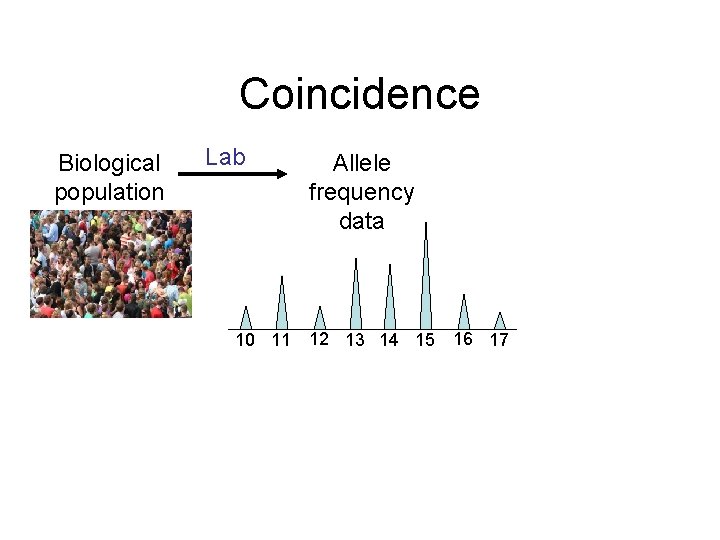 Coincidence

Biological population

Lab

Allele frequency data

10 11 12 13 14 15 16 17